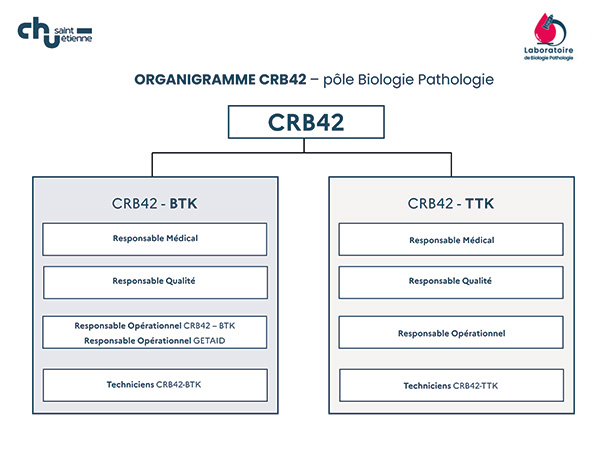 chu saint étienne

Laboratoire de Biologie Pathologie

ORGANIGRAMME CRB42 – pôle Biologie Pathologie

CRB42

CRB42 - BTK

Responsable Médical

Responsable Qualité

Responsable Opérationnel CRB42 – BTK
Responsable Opérationnel GETAID

Techniciens CRB42-BTK

CRB42 - TTK

Responsable Médical

Responsable Qualité

Responsable Opérationnel

Techniciens CRB42-TTK